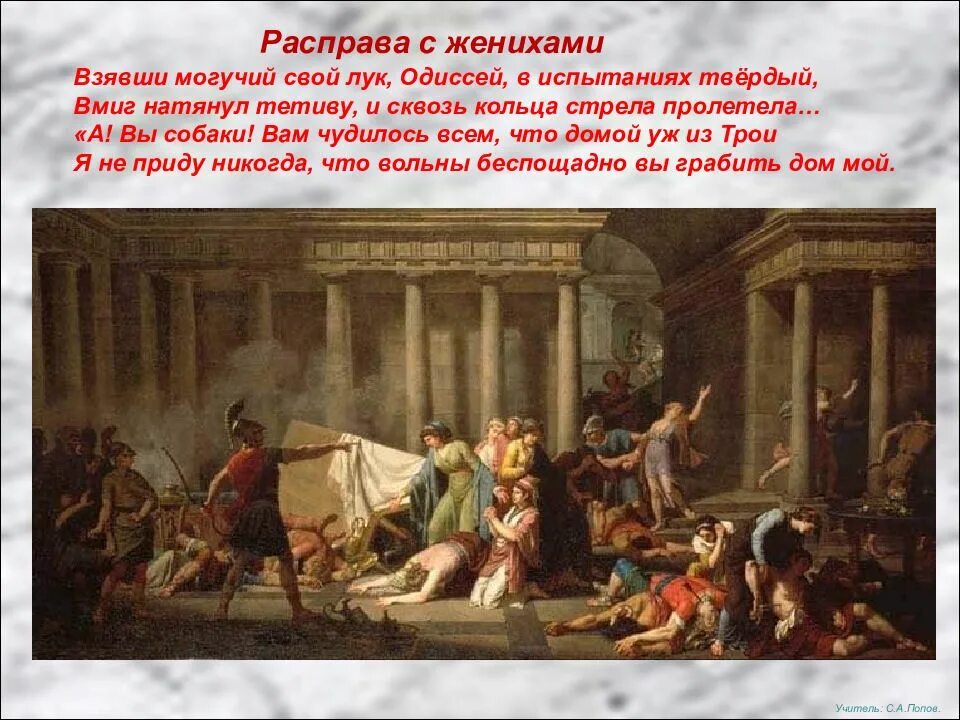 Расправа с женихами

Взявши могучий свой лук, Одиссей, в испытаниях твёрдый,
Вмиг натянул тетиву, и сквозь кольца стрела пролетела…
«А! Вы собаки! Вам чудилось всем, что домой уж из Трои
Я не приду никогда, что вольны беспощадно вы грабить дом мой.

Учитель: С.А.Попов.